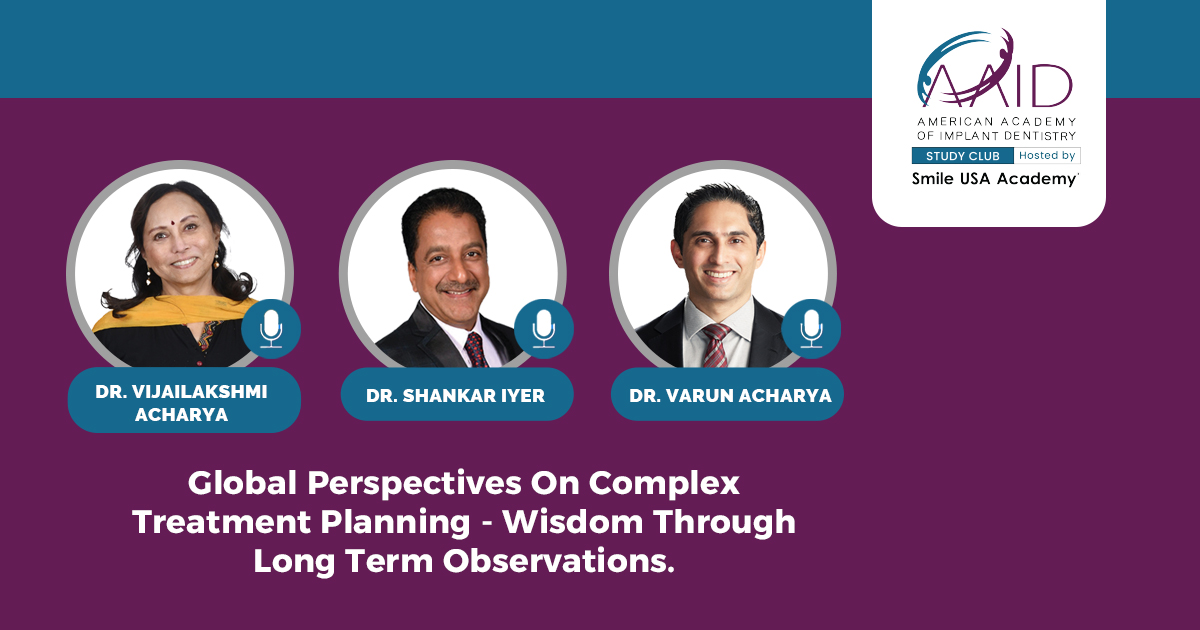 AAID
AMERICAN ACADEMY OF IMPLANT DENTISTRY
STUDY CLUB Hosted by
Smile USA Academy

DR. VIJAILAKSHMI ACHARYA

DR. SHANKAR IYER

DR. VARUN ACHARYA

Global Perspectives On Complex Treatment Planning - Wisdom Through Long Term Observations.